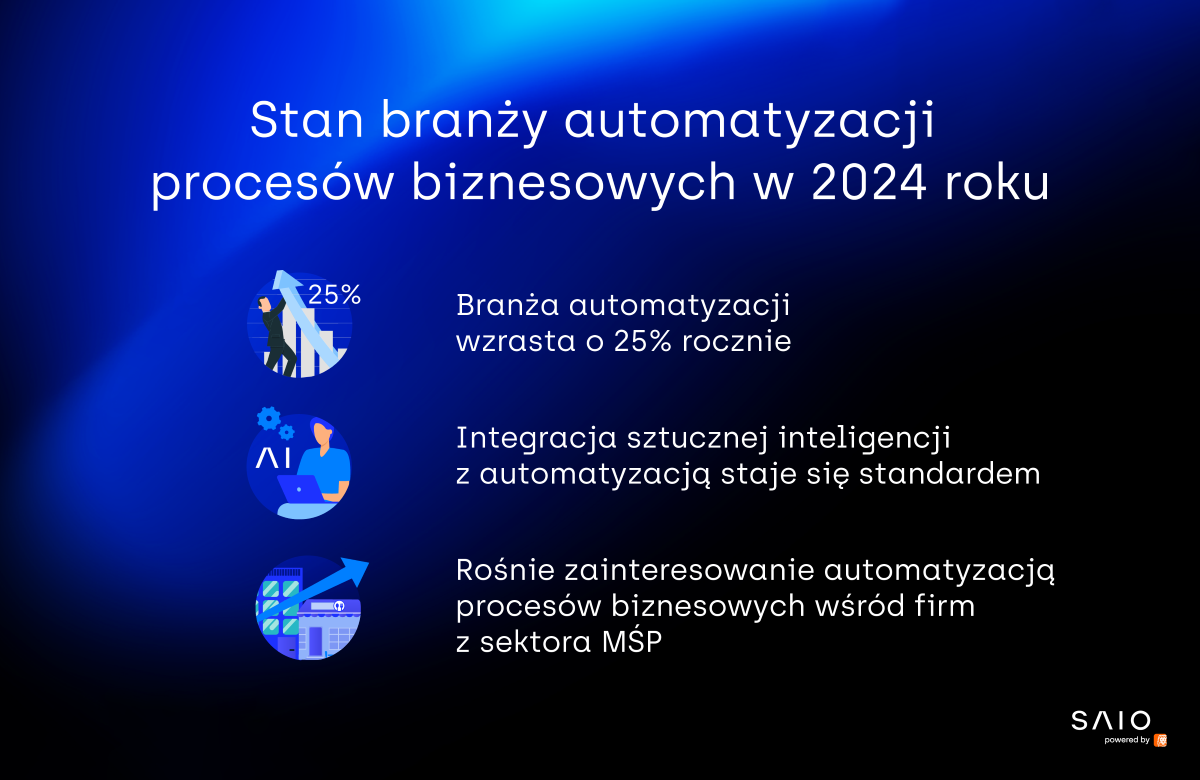 Stan branży automatyzacji procesów biznesowych w 2024 roku

25%

Branża automatyzacji wzrasta o 25% rocznie

AI

Integracja sztucznej inteligencji z automatyzacją staje się standardem

Rośnie zainteresowanie automatyzacją procesów biznesowych wśród firm z sektora MŚP

SAIO
powered by